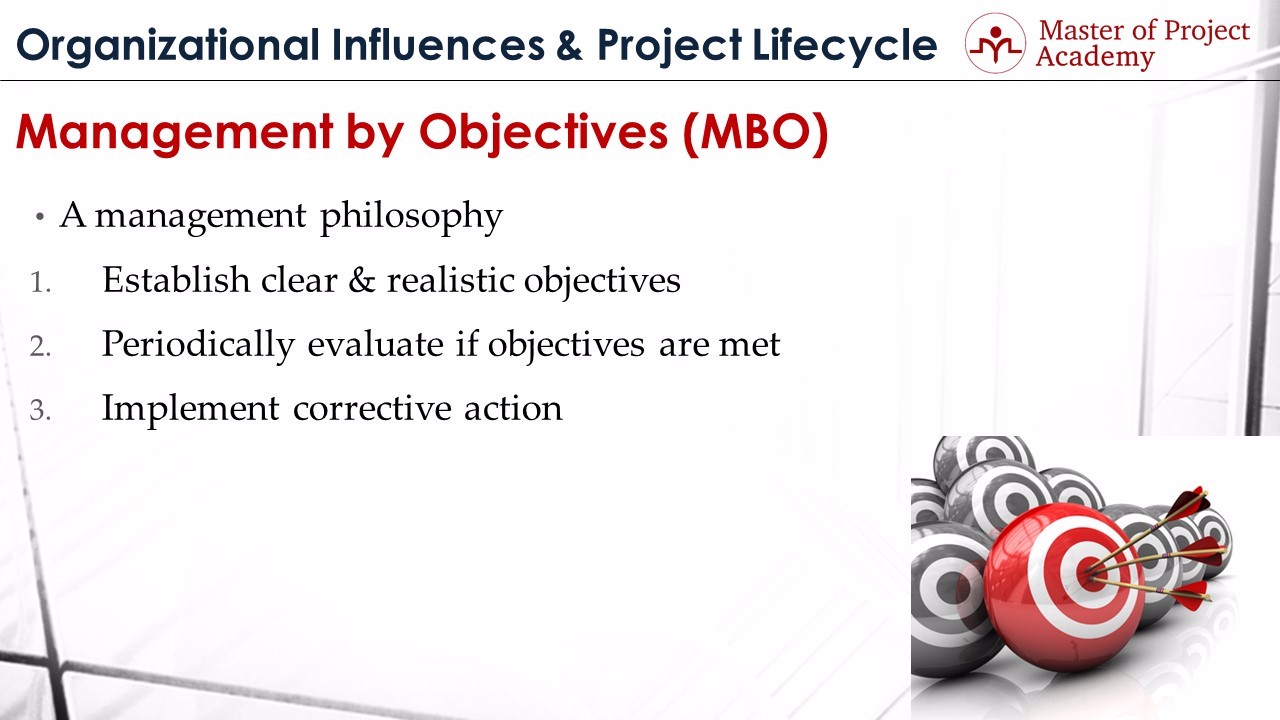 Organizational Influences & Project Lifecycle

Master of Project Academy

Management by Objectives (MBO)

• A management philosophy

1. Establish clear & realistic objectives

2. Periodically evaluate if objectives are met

3. Implement corrective action